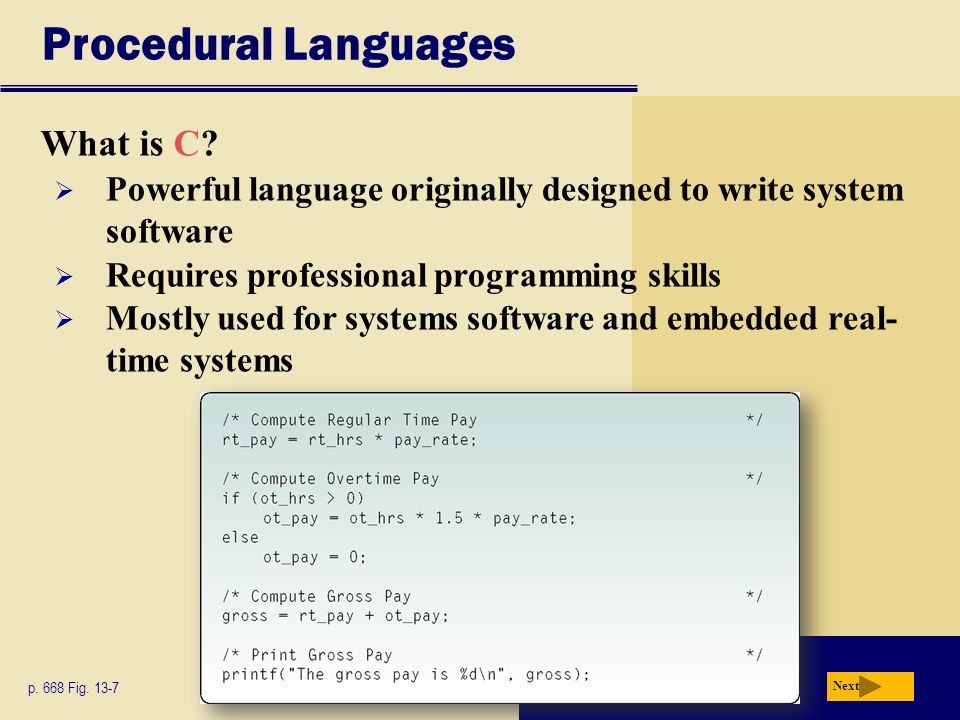 Procedural Languages

What is C?

➢ Powerful language originally designed to write system software

➢ Requires professional programming skills

➢ Mostly used for systems software and embedded real-time systems

/* Compute Regular Time Pay */
rt_pay = rt_hrs * pay_rate;

/* Compute Overtime Pay */
if (ot_hrs > 0)
ot_pay = ot_hrs * 1.5 * pay_rate;
else
ot_pay = 0;

/* Compute Gross Pay */
gross = rt_pay + ot_pay;

/* Print Gross Pay */
printf("The gross pay is %d\n", gross);

p. 668 Fig. 13-7

Next